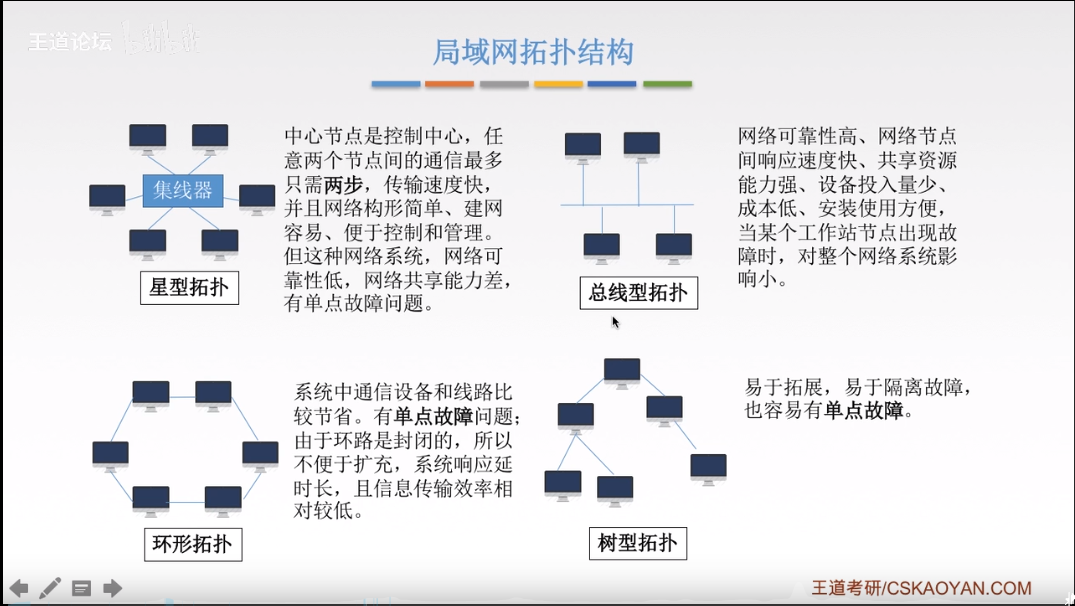 王道论坛

局域网拓扑结构

集线器

星型拓扑

中心节点是控制中心，任意两个节点间的通信最多只需两步，传输速度快，并且网络构形简单、建网容易、便于控制和管理。但这种网络系统，网络可靠性低，网络共享能力差，有单点故障问题。

总线型拓扑

网络可靠性高、网络节点间响应速度快、共享资源能力强、设备投入量少、成本低、安装使用方便，当某个工作站节点出现故障时，对整个网络系统影响小。

环形拓扑

系统中通信设备和线路比较节省。有单点故障问题；由于环路是封闭的，所以不便于扩充，系统响应延时长，且信息传输效率相对较低。

树型拓扑

易于拓展，易于隔离故障，也容易有单点故障。

王道考研/CSKAOYAN.COM